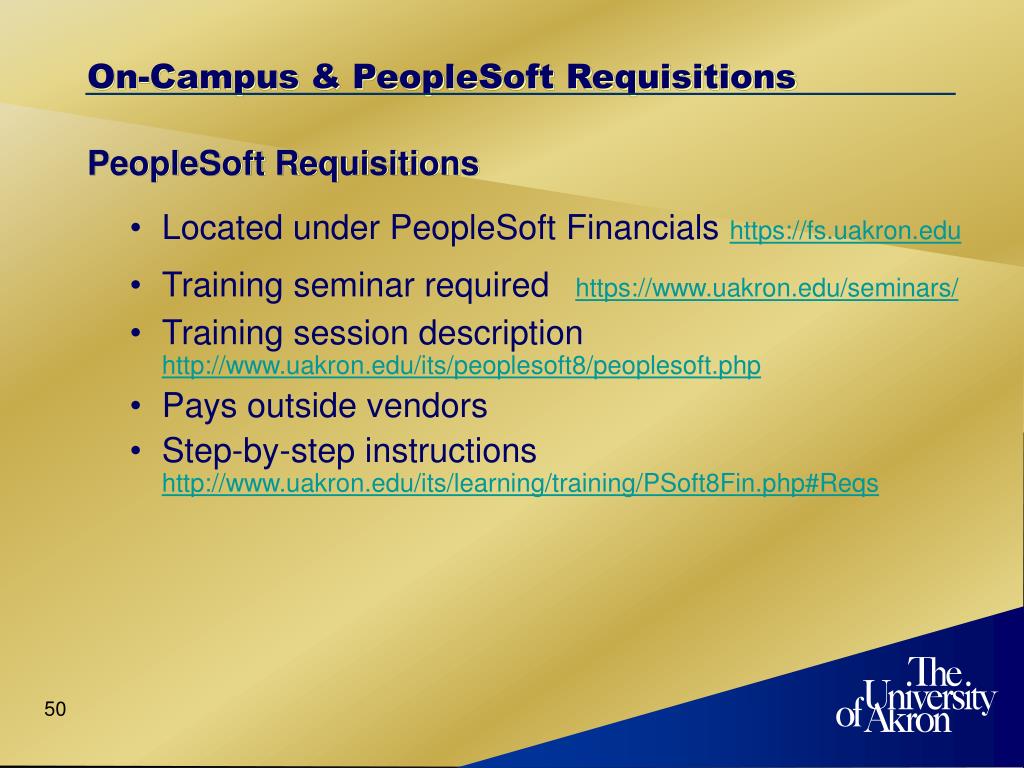 On-Campus & PeopleSoft Requisitions

PeopleSoft Requisitions

• Located under PeopleSoft Financials https://fs.uakron.edu
• Training seminar required https://www.uakron.edu/seminars/
• Training session description http://www.uakron.edu/its/peoplesoft8/peoplesoft.php
• Pays outside vendors
• Step-by-step instructions http://www.uakron.edu/its/learning/training/PSoft8Fin.php#Reqs

50

The University of Akron